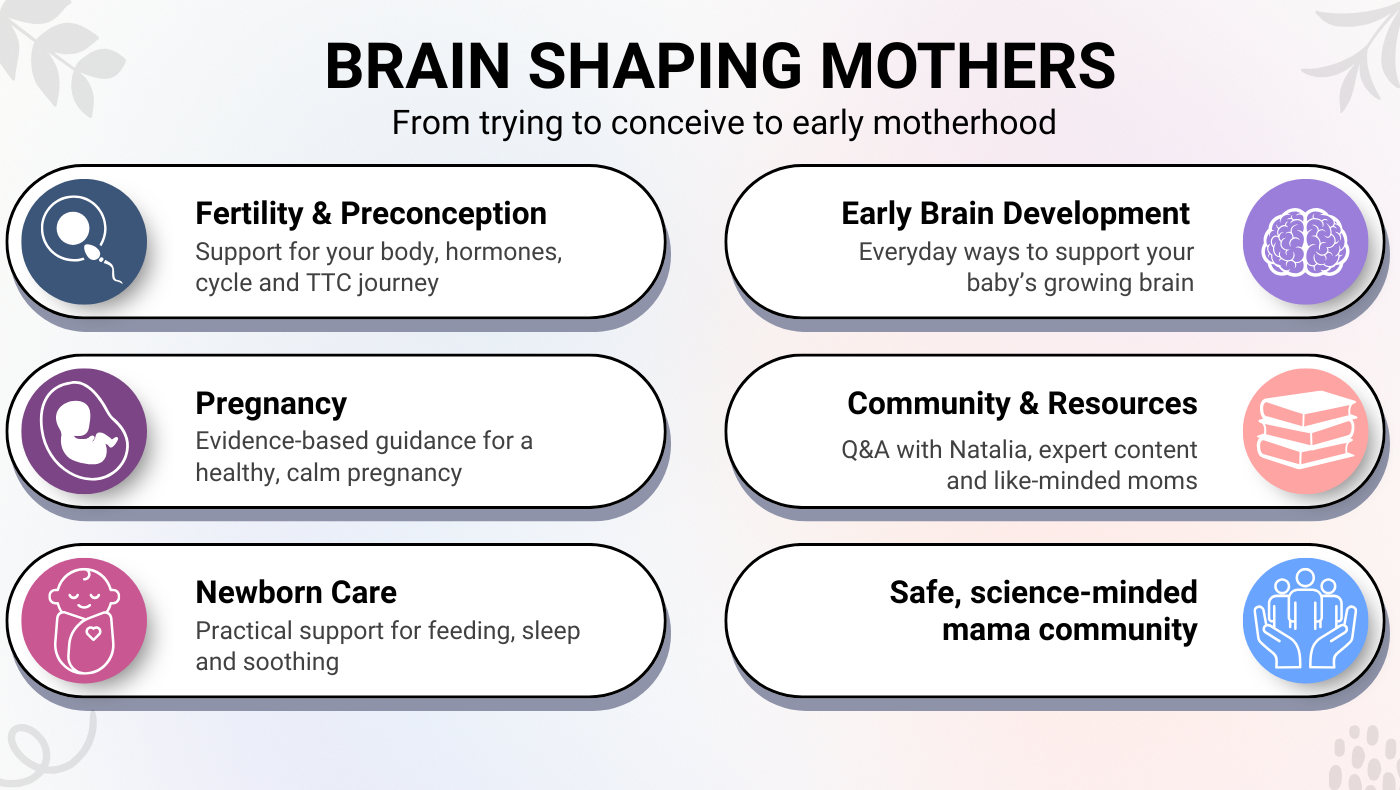 BRAIN SHAPING MOTHERS

From trying to conceive to early motherhood

Fertility & Preconception

Support for your body, hormones, cycle and TTC journey

Pregnancy

Evidence-based guidance for a healthy, calm pregnancy

Newborn Care

Practical support for feeding, sleep and soothing

Early Brain Development

Everyday ways to support your baby's growing brain

Community & Resources

Q&A with Natalia, expert content and like-minded moms

Safe, science-minded mama community